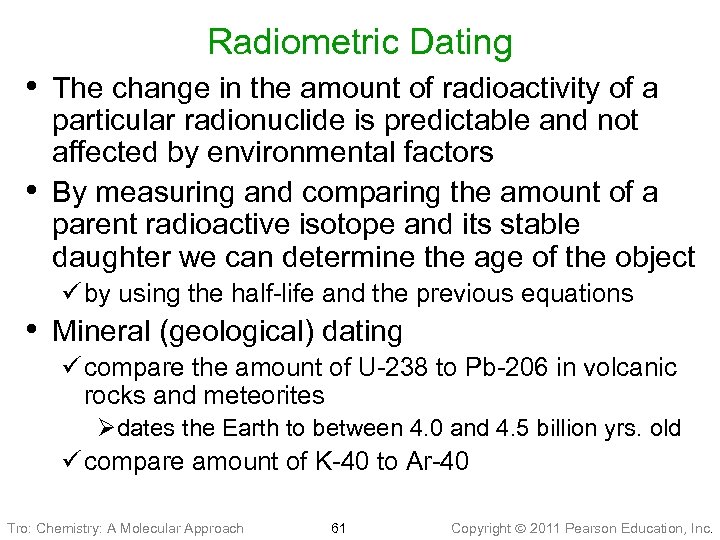 Radiometric Dating

• The change in the amount of radioactivity of a particular radionuclide is predictable and not affected by environmental factors

• By measuring and comparing the amount of a parent radioactive isotope and its stable daughter we can determine the age of the object

✓ by using the half-life and the previous equations

• Mineral (geological) dating

✓ compare the amount of U-238 to Pb-206 in volcanic rocks and meteorites

➢ dates the Earth to between 4.0 and 4.5 billion yrs. old

✓ compare amount of K-40 to Ar-40

Tro: Chemistry: A Molecular Approach 61 Copyright © 2011 Pearson Education, Inc.